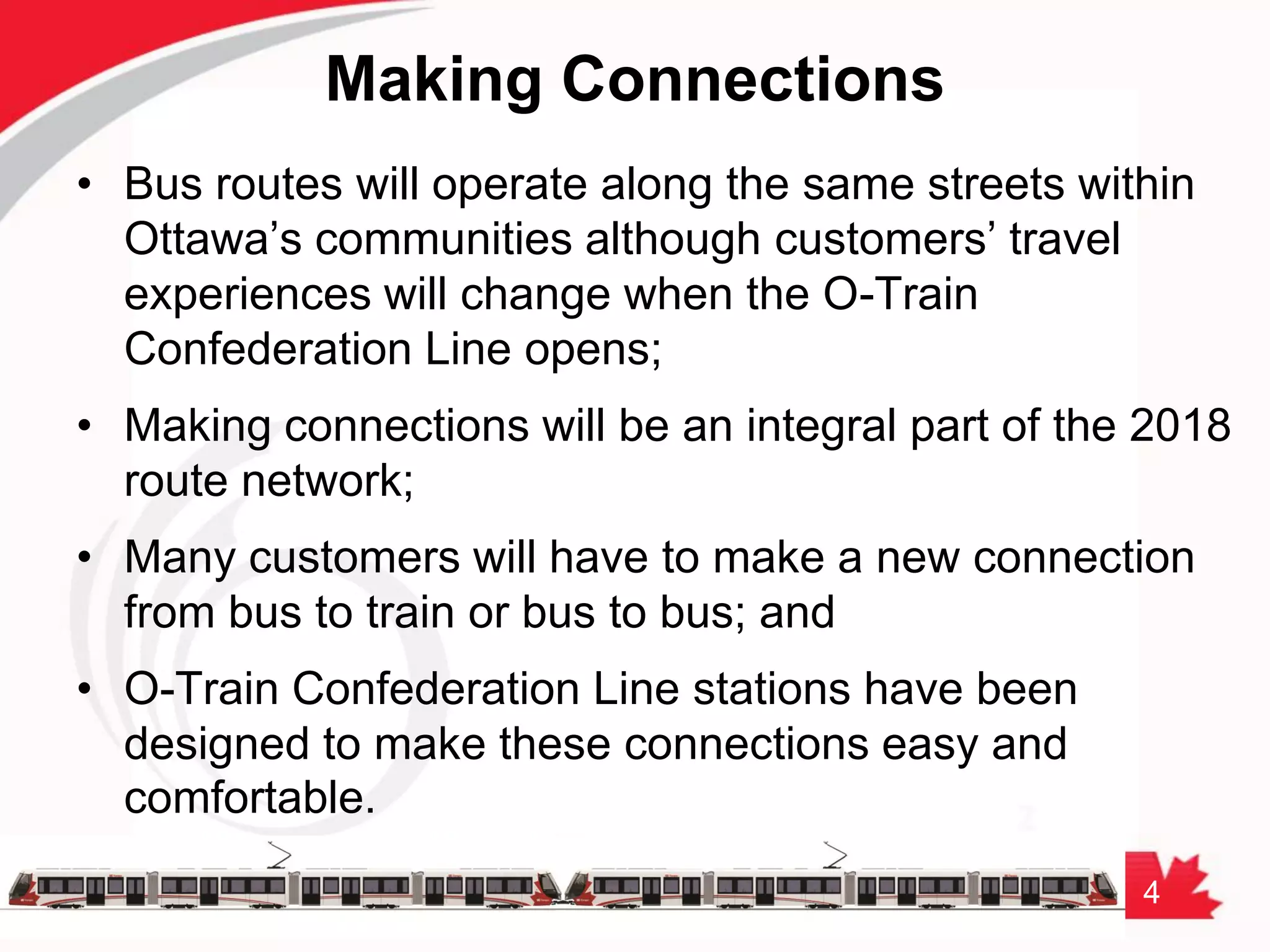 Making Connections

• Bus routes will operate along the same streets within Ottawa’s communities although customers’ travel experiences will change when the O-Train Confederation Line opens;

• Making connections will be an integral part of the 2018 route network;

• Many customers will have to make a new connection from bus to train or bus to bus; and

• O-Train Confederation Line stations have been designed to make these connections easy and comfortable.

4